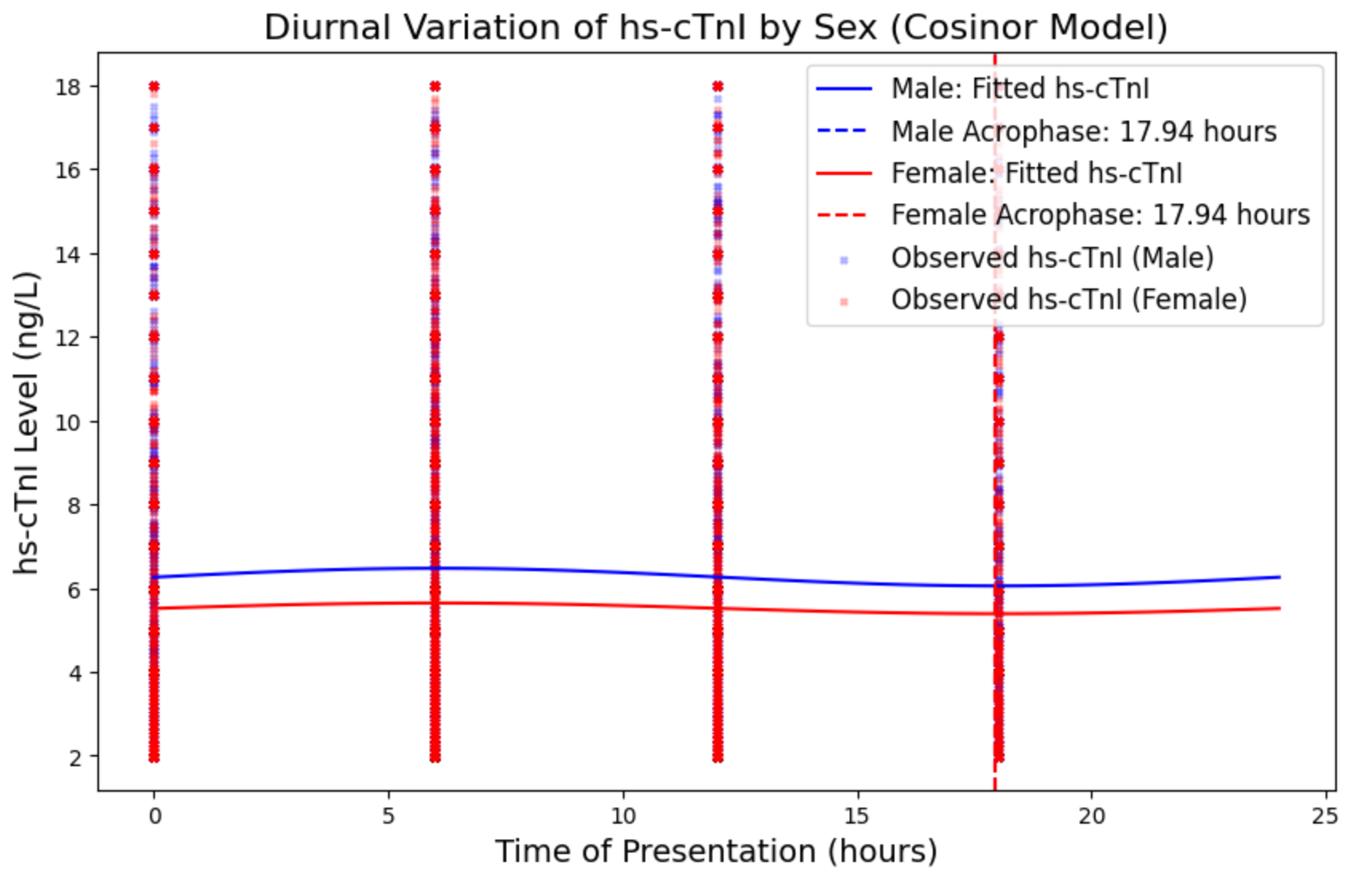 Diurnal Variation of hs-cTnI by Sex (Cosinor Model)

Male: Fitted hs-cTnI
Male Acrophase: 17.94 hours
Female: Fitted hs-cTnI
Female Acrophase: 17.94 hours
Observed hs-cTnI (Male)
Observed hs-cTnI (Female)

hs-cTnI Level (ng/L)

18
16
14
12
10
8
6
4
2

0
5
10
15
20
25

Time of Presentation (hours)